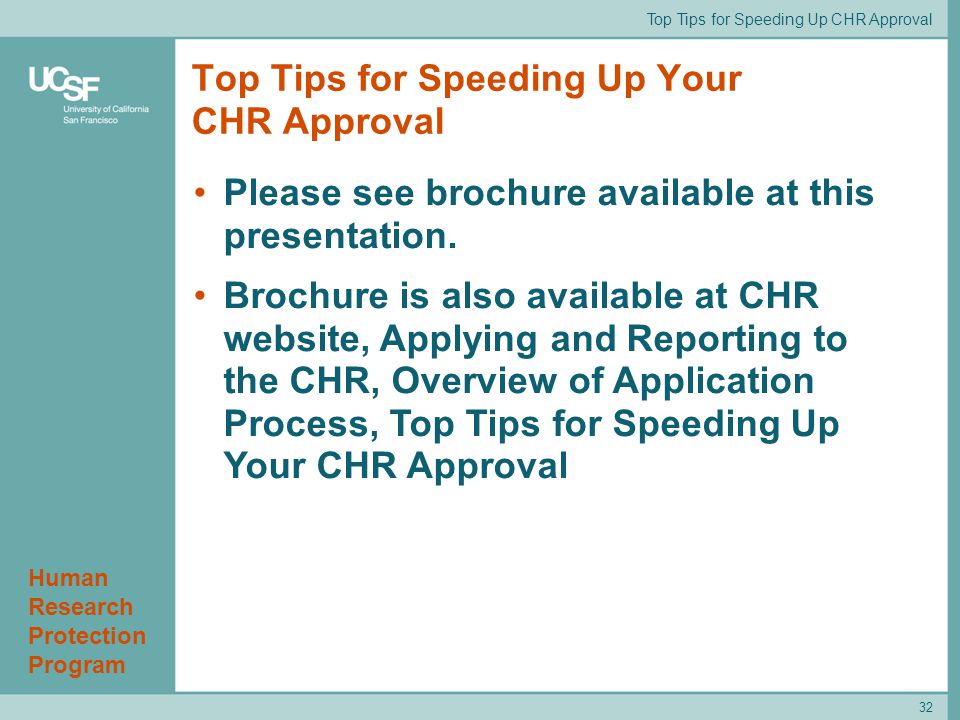 Top Tips for Speeding Up CHR Approval

UCSF
University of California
San Francisco

Top Tips for Speeding Up Your CHR Approval

• Please see brochure available at this presentation.

• Brochure is also available at CHR website, Applying and Reporting to the CHR, Overview of Application Process, Top Tips for Speeding Up Your CHR Approval

Human Research Protection Program

32